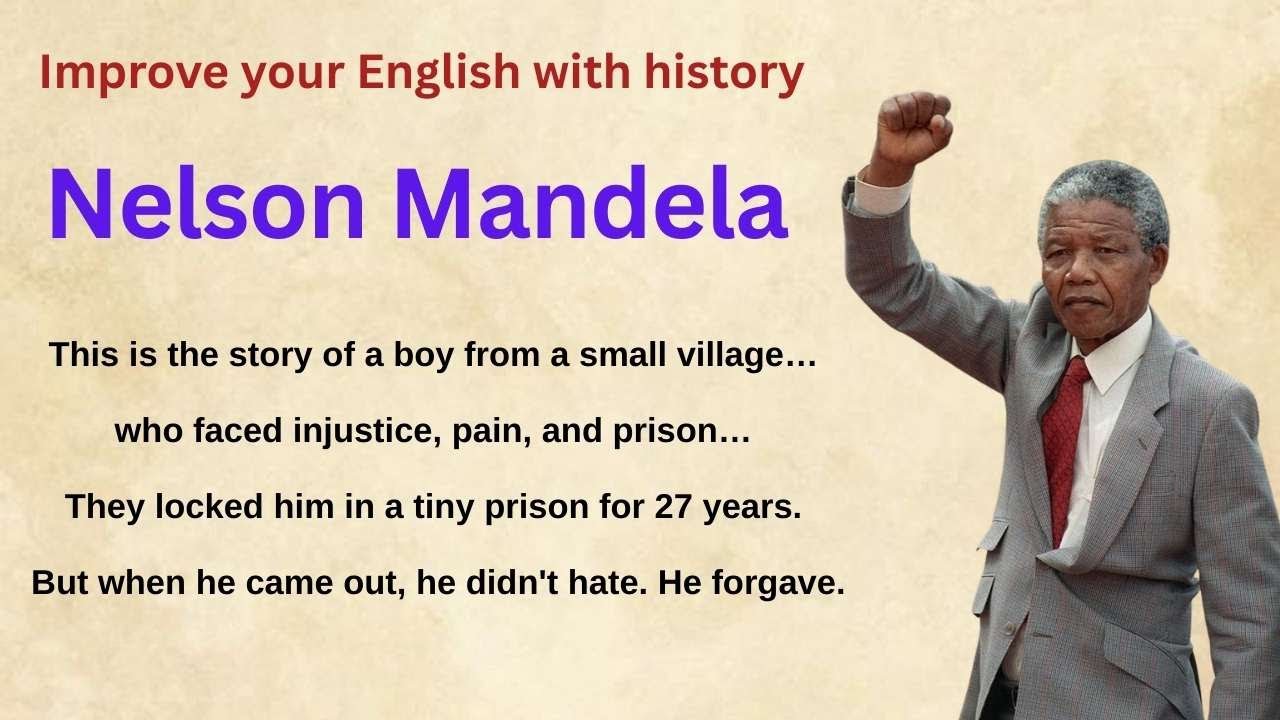 Improve your English with history

Nelson Mandela

This is the story of a boy from a small village…

who faced injustice, pain, and prison…

They locked him in a tiny prison for 27 years.

But when he came out, he didn't hate. He forgave.